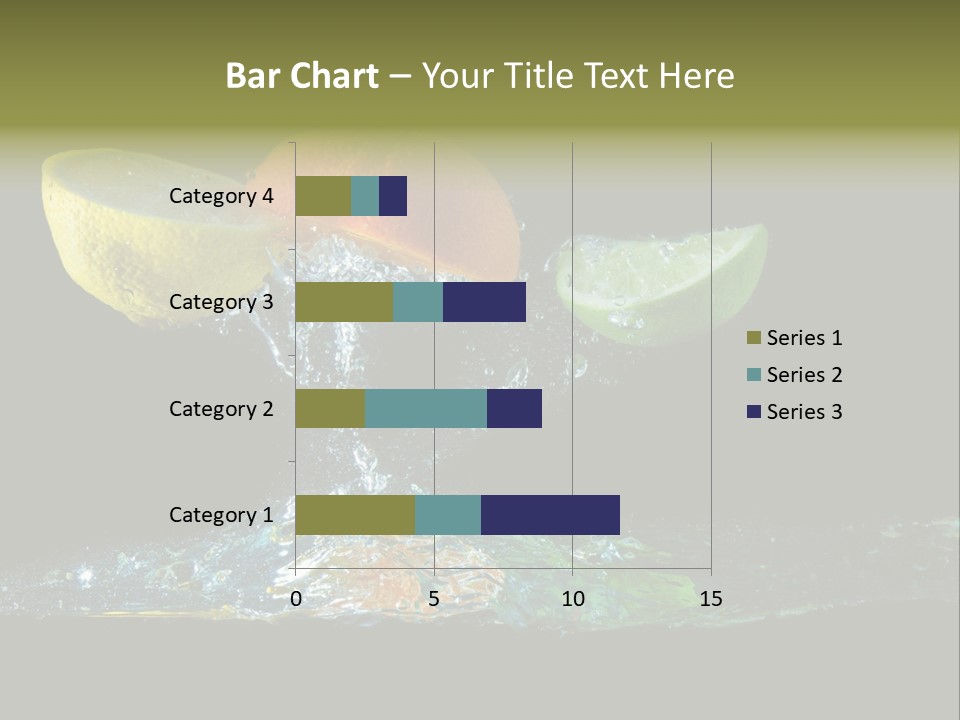 Bar Chart – Your Title Text Here

Category 4
Category 3
Category 2
Category 1

0
5
10
15

Series 1
Series 2
Series 3